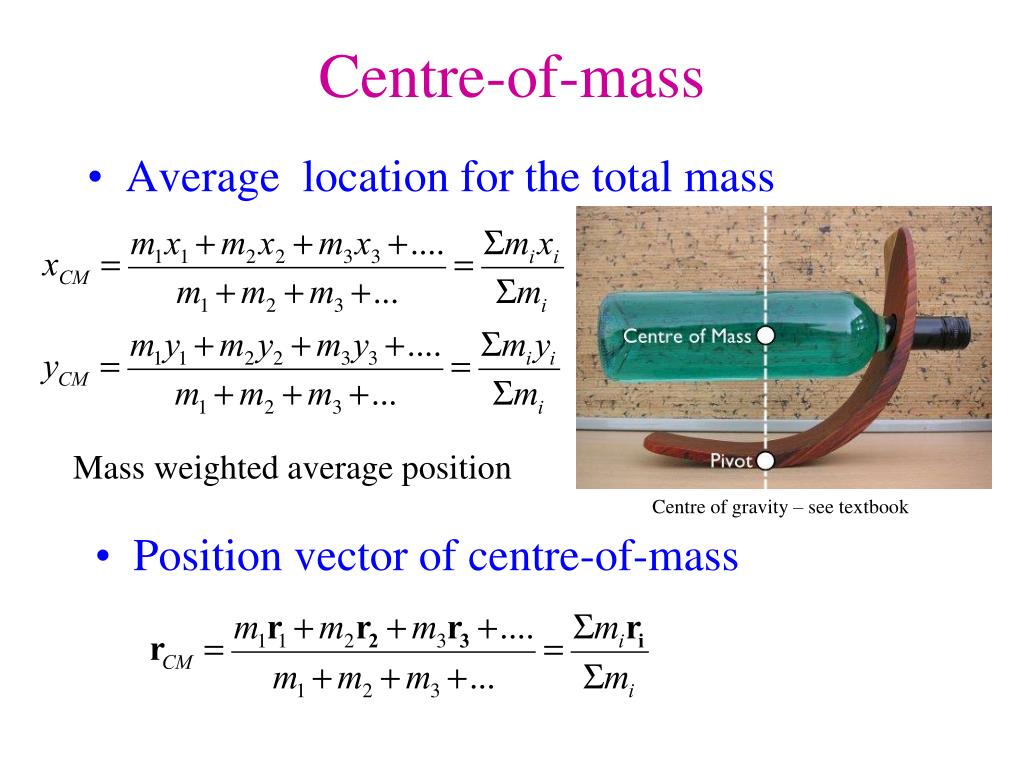 Centre-of-mass

• Average location for the total mass

$x_{CM} = \frac{m_1x_1 + m_2x_2 + m_3x_3 + ....}{m_1 + m_2 + m_3 + ...} = \frac{\Sigma m_i x_i}{\Sigma m_i}$

$y_{CM} = \frac{m_1y_1 + m_2y_2 + m_3y_3 + ....}{m_1 + m_2 + m_3 + ...} = \frac{\Sigma m_i y_i}{\Sigma m_i}$

Mass weighted average position

Centre of Mass

Pivot

Centre of gravity – see textbook

• Position vector of centre-of-mass

$\mathbf{r}_{CM} = \frac{m_1\mathbf{r}_1 + m_2\mathbf{r}_2 + m_3\mathbf{r}_3 + ....}{m_1 + m_2 + m_3 + ...} = \frac{\Sigma m_i \mathbf{r}_i}{\Sigma m_i}$